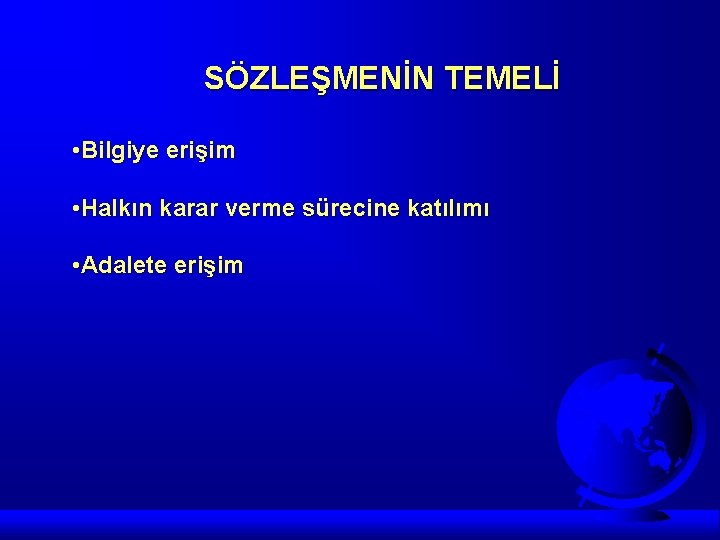 SÖZLEŞMENİN TEMELİ

•Bilgiye erişim

•Halkın karar verme sürecine katılımı

•Adalete erişim